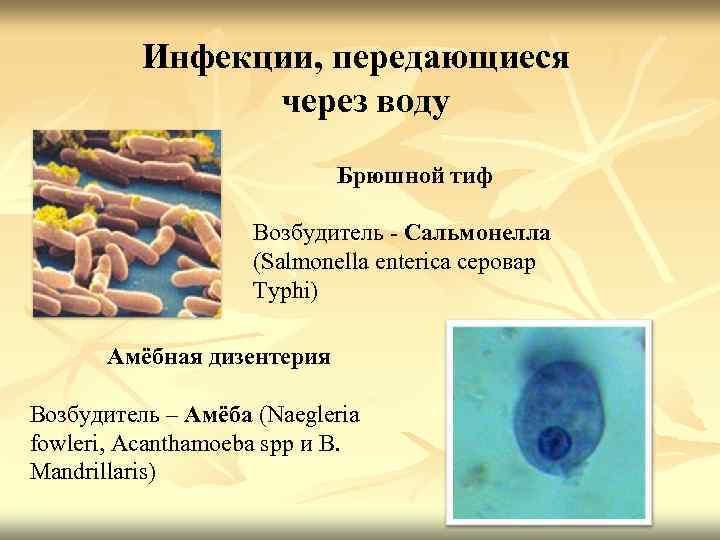 Инфекции, передающиеся через воду

Брюшной тиф

Возбудитель - Сальмонелла (Salmonella enterica серовар Typhi)

Амёбная дизентерия

Возбудитель – Амёба (Naegleria fowleri, Acanthamoeba spp и B. Mandrillaris)